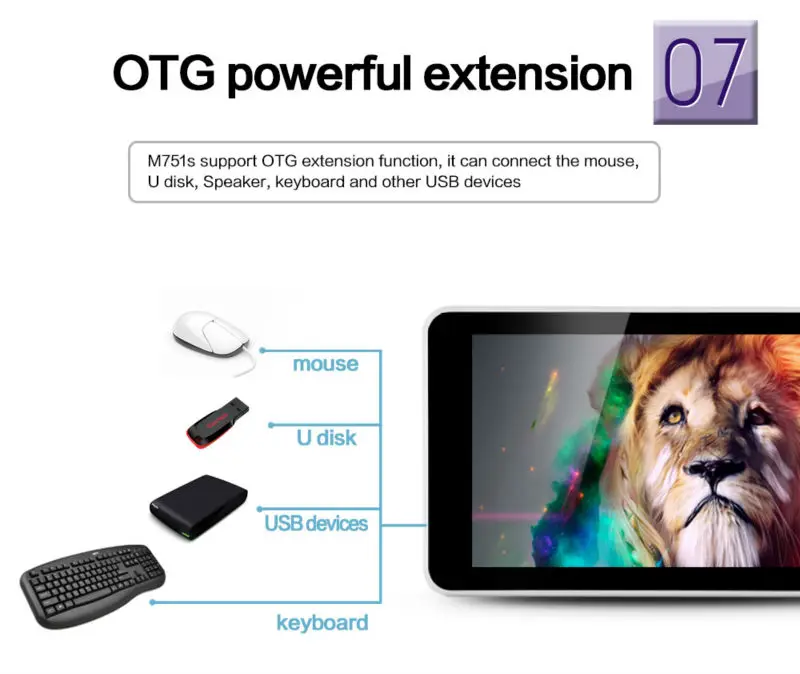 OTG powerful extension 07

M751s support OTG extension function, it can connect the mouse, U disk, Speaker, keyboard and other USB devices

mouse

U disk

USB devices

keyboard